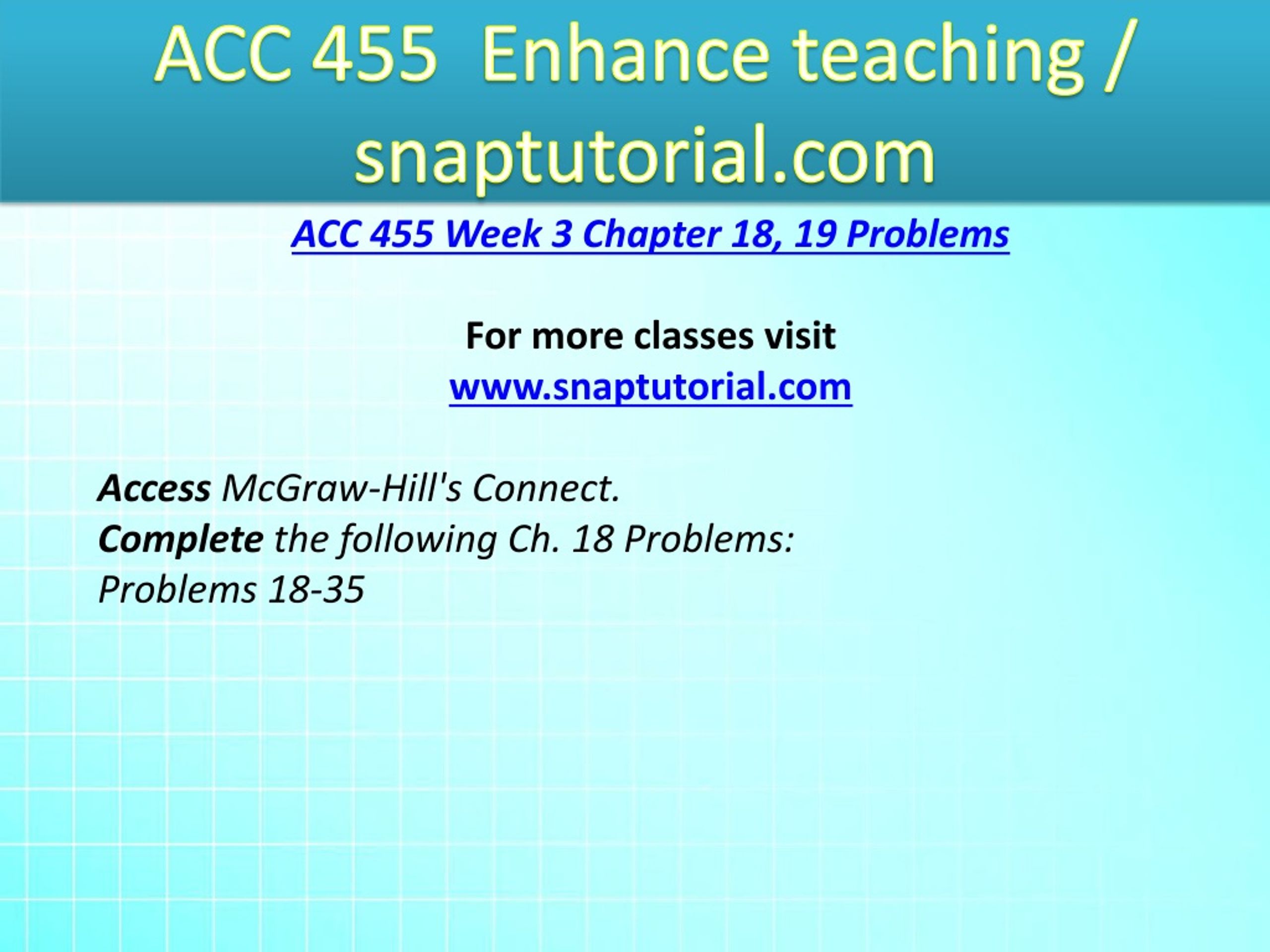 ACC 455 Enhance teaching / snaptutorial.com

ACC 455 Week 3 Chapter 18, 19 Problems

For more classes visit
www.snaptutorial.com

Access McGraw-Hill's Connect.
Complete the following Ch. 18 Problems:
Problems 18-35